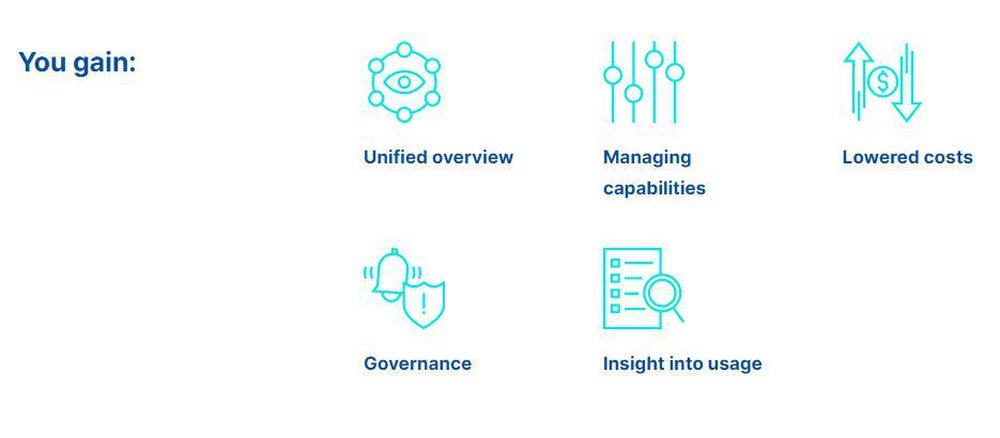 You gain:

Unified overview

Managing capabilities

Lowered costs

Governance

Insight into usage